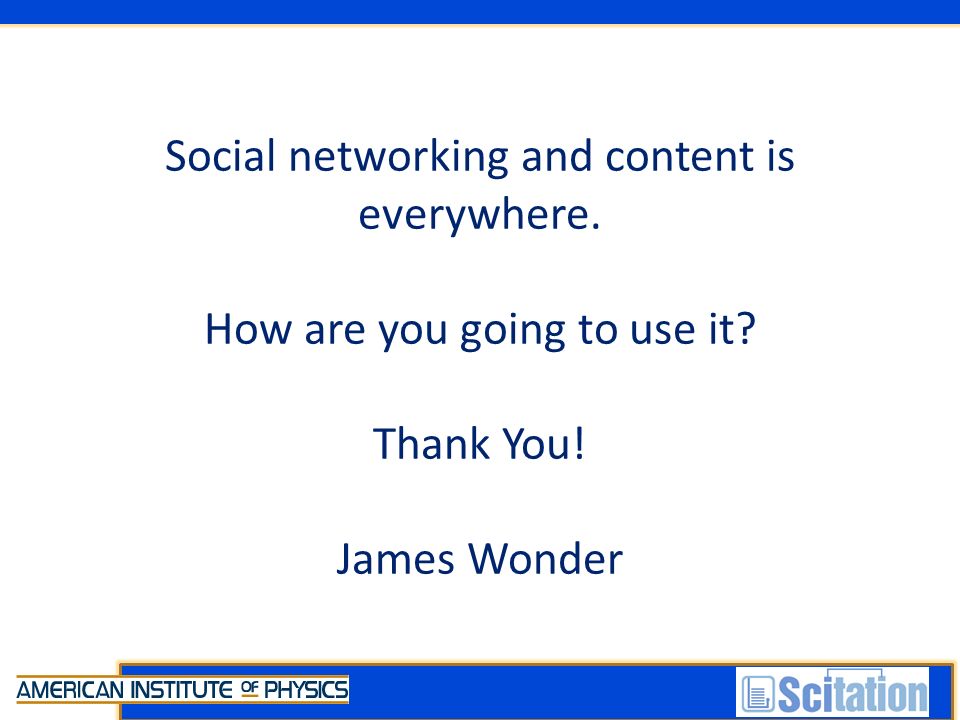 Social networking and content is everywhere.

How are you going to use it?

Thank You!

James Wonder

AMERICAN INSTITUTE OF PHYSICS

Scitation